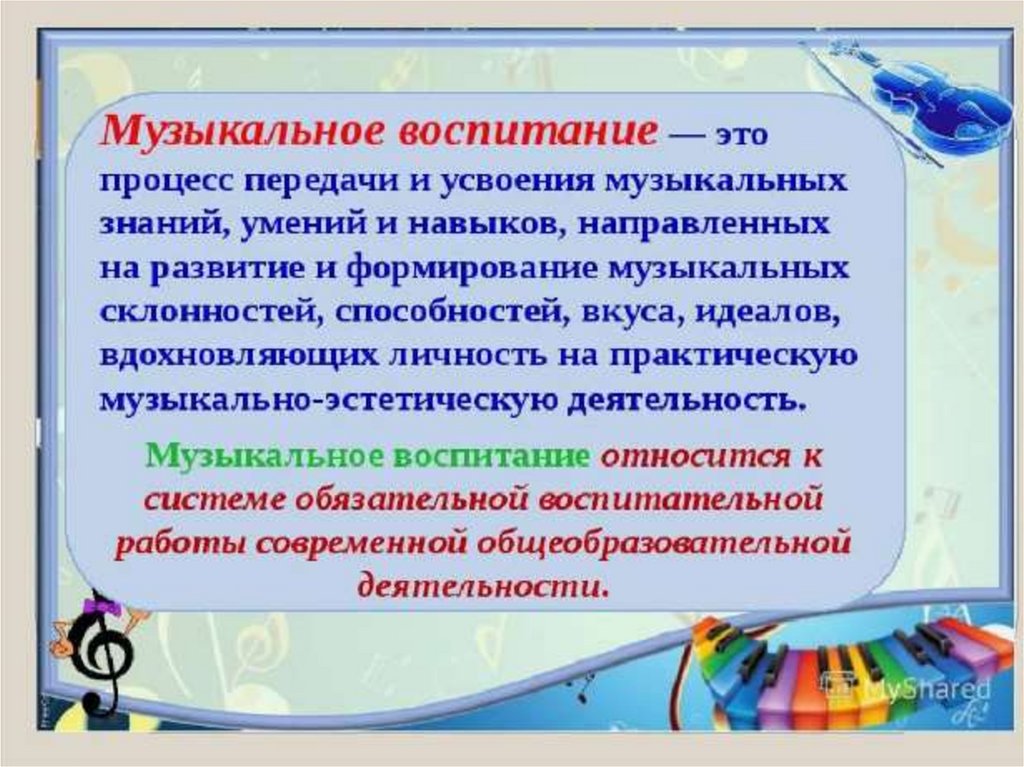 Музыкальное воспитание — это процесс передачи и усвоения музыкальных знаний, умений и навыков, направленных на развитие и формирование музыкальных склонностей, способностей, вкуса, идеалов, вдохновляющих личность на практическую музыкально-эстетическую деятельность.

Музыкальное воспитание относится к системе обязательной воспитательной работы современной общеобразовательной деятельности.

MyShared